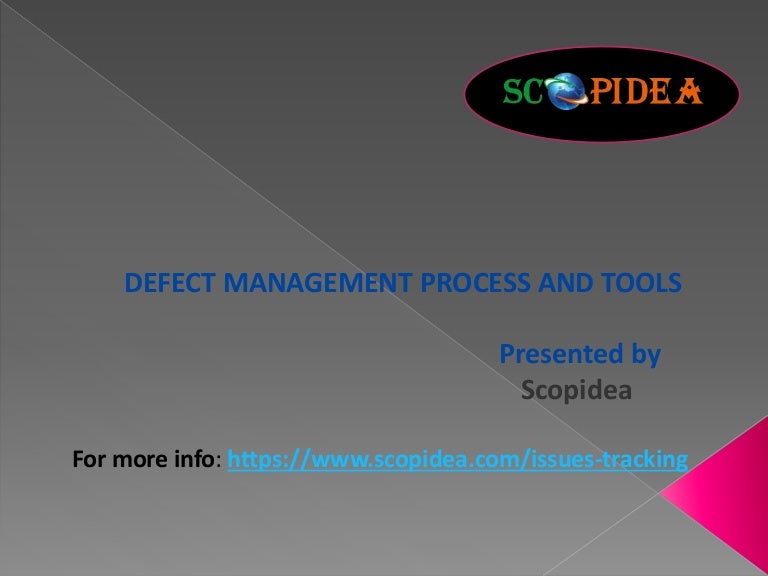 SCOPIDEA

DEFECT MANAGEMENT PROCESS AND TOOLS

Presented by
Scopidea

For more info: https://www.scopidea.com/issues-tracking